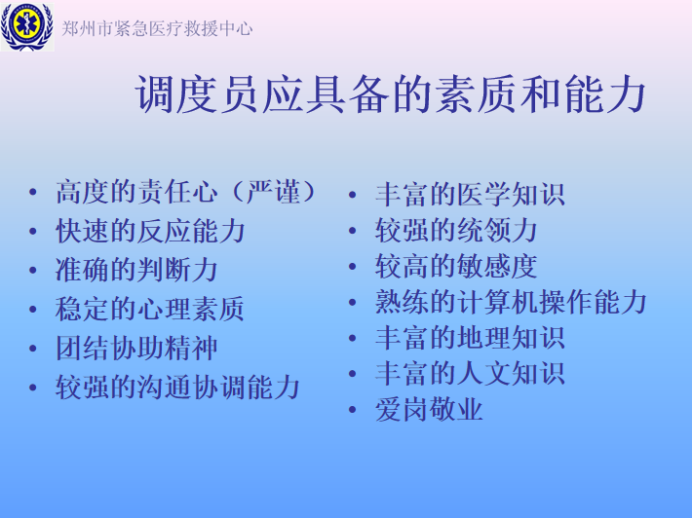 郑州市紧急医疗救援中心

调度员应具备的素质和能力

• 高度的责任心（严谨）
• 快速的反应能力
• 准确的判断力
• 稳定的心理素质
• 团结协助精神
• 较强的沟通协调能力

• 丰富的医学知识
• 较强的统领力
• 较高的敏感度
• 熟练的计算机操作能力
• 丰富的地理知识
• 丰富的人文知识
• 爱岗敬业